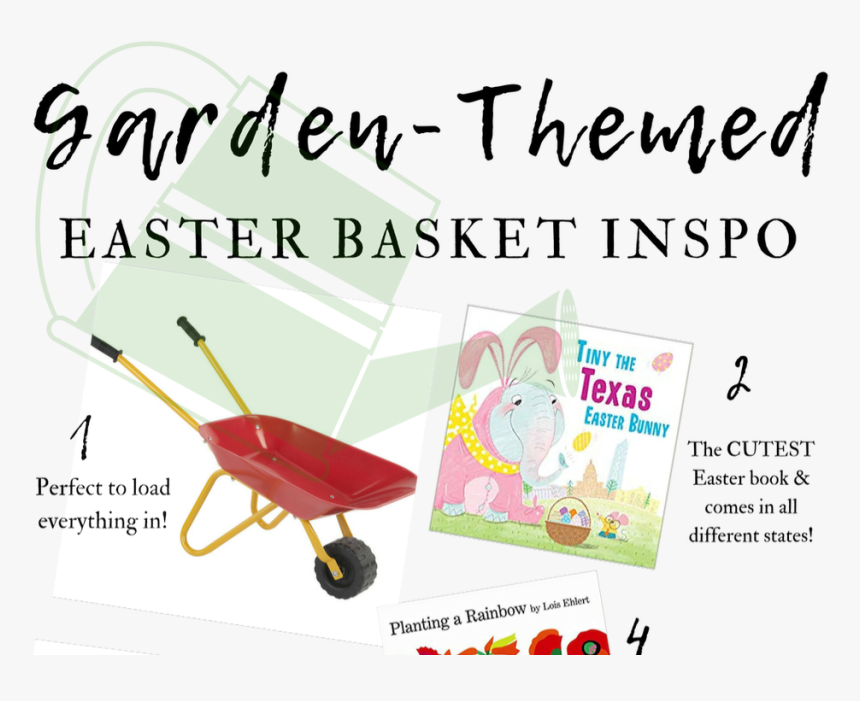 Garden-Themed

EASTER BASKET INSPO

1

Perfect to load everything in!

TINY THE Texas EASTER BUNNY

2

The CUTEST Easter book & comes in all different states!

Planting a Rainbow by Lois Ehlert

4